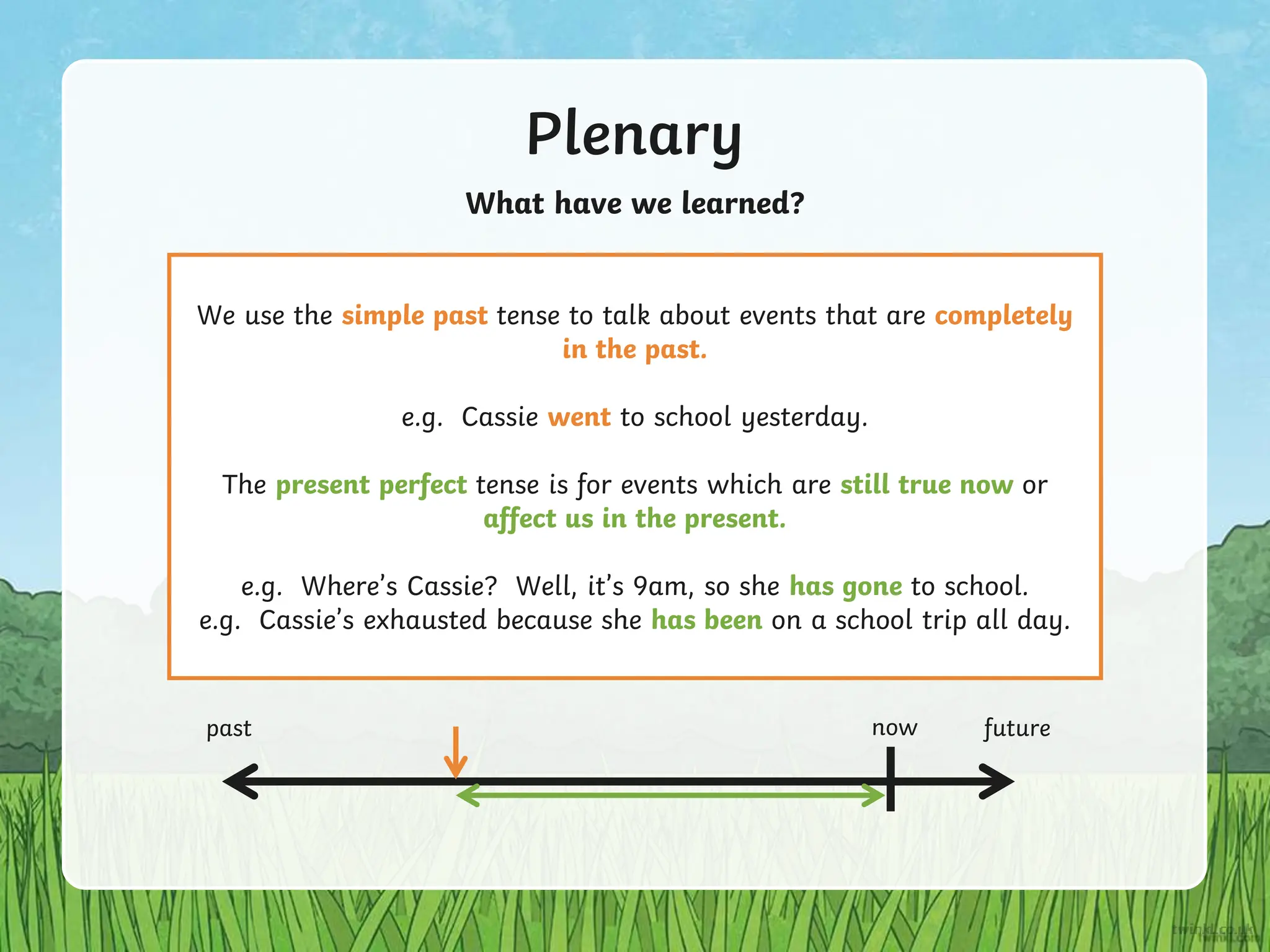 Plenary

What have we learned?

We use the simple past tense to talk about events that are completely in the past.

e.g. Cassie went to school yesterday.

The present perfect tense is for events which are still true now or affect us in the present.

e.g. Where's Cassie? Well, it's 9am, so she has gone to school.
e.g. Cassie's exhausted because she has been on a school trip all day.

past

now

future

twinkl.co.uk